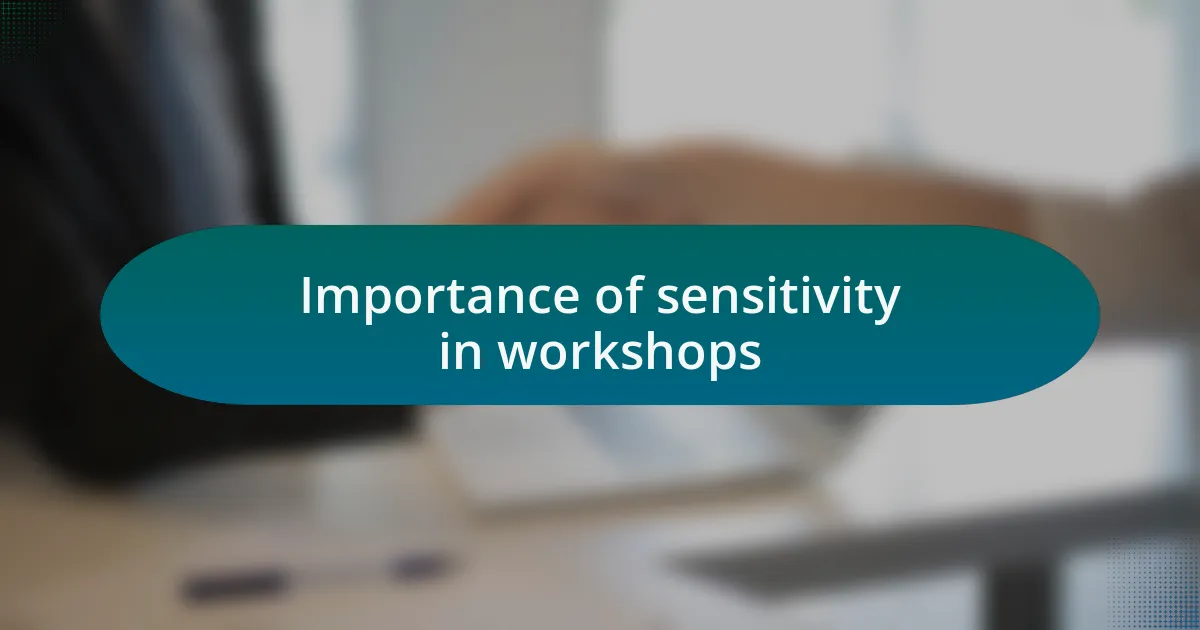 Importance of sensitivity in workshops